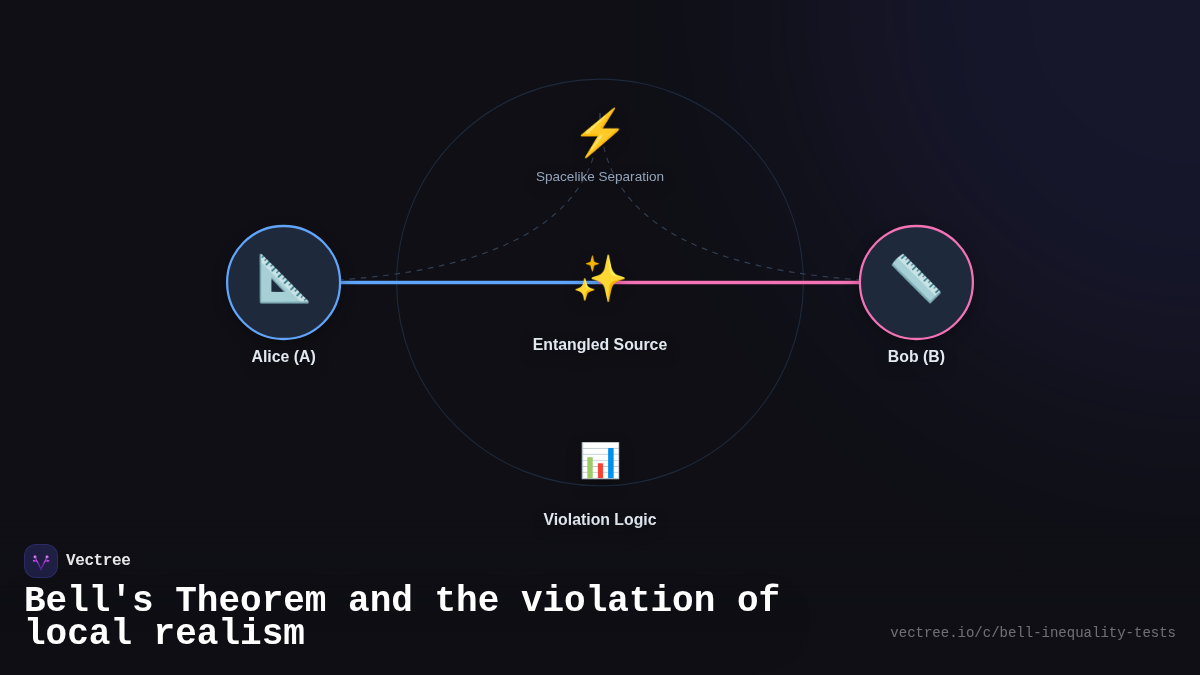 Spacelike Separation

Alice (A)

Entangled Source

Bob (B)

Violation Logic

Vectree

Bell's Theorem and the violation of local realism

vectree.io/c/bell-inequality-tests